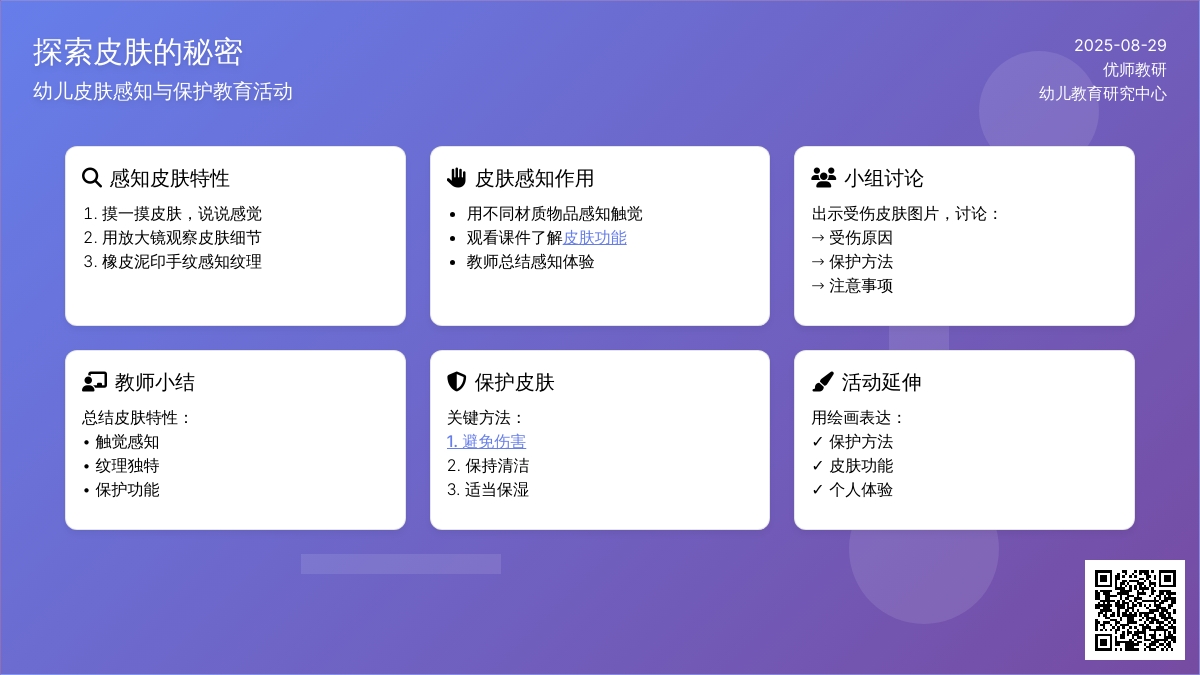 探索皮肤的秘密
幼儿皮肤感知与保护教育活动

2025-08-29
优师教研
幼儿教育研究中心

感知皮肤特性
1. 摸一摸皮肤，说说感觉
2. 用放大镜观察皮肤细节
3. 橡皮泥印手纹感知纹理

皮肤感知作用
• 用不同材质物品感知触觉
• 观看课件了解皮肤功能
• 教师总结感知体验

小组讨论
出示受伤皮肤图片，讨论：
→ 受伤原因
→ 保护方法
→ 注意事项

教师小结
总结皮肤特性：
• 触觉感知
• 纹理独特
• 保护功能

保护皮肤
关键方法：
1. 避免伤害
2. 保持清洁
3. 适当保湿

活动延伸
用绘画表达：
✓ 保护方法
✓ 皮肤功能
✓ 个人体验